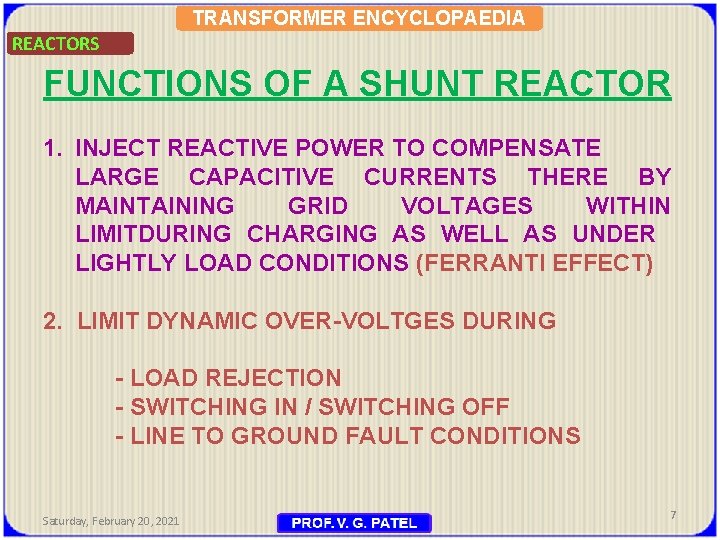 TRANSFORMER ENCYCLOPAEDIA

REACTORS

FUNCTIONS OF A SHUNT REACTOR

1. INJECT REACTIVE POWER TO COMPENSATE LARGE CAPACITIVE CURRENTS THERE BY MAINTAINING GRID VOLTAGES WITHIN LIMITDURING CHARGING AS WELL AS UNDER LIGHTLY LOAD CONDITIONS (FERRANTI EFFECT)

2. LIMIT DYNAMIC OVER-VOLTGES DURING

- LOAD REJECTION
- SWITCHING IN / SWITCHING OFF
- LINE TO GROUND FAULT CONDITIONS

Saturday, February 20, 2021

PROF. V. G. PATEL

7